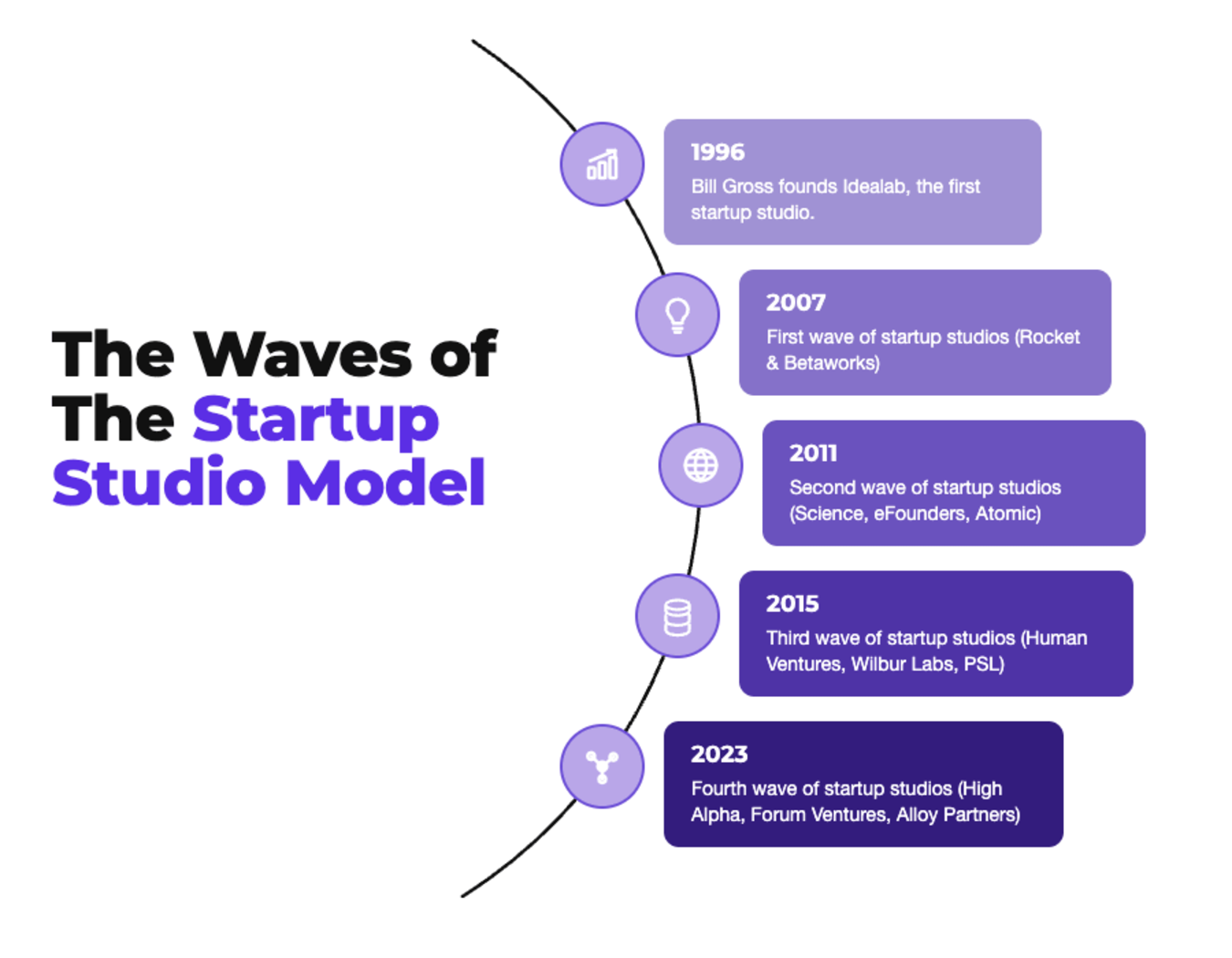 The Waves of The Startup Studio Model

1996
Bill Gross founds Idealab, the first startup studio.

2007
First wave of startup studios (Rocket & Betaworks)

2011
Second wave of startup studios (Science, eFounders, Atomic)

2015
Third wave of startup studios (Human Ventures, Wilbur Labs, PSL)

2023
Fourth wave of startup studios (High Alpha, Forum Ventures, Alloy Partners)